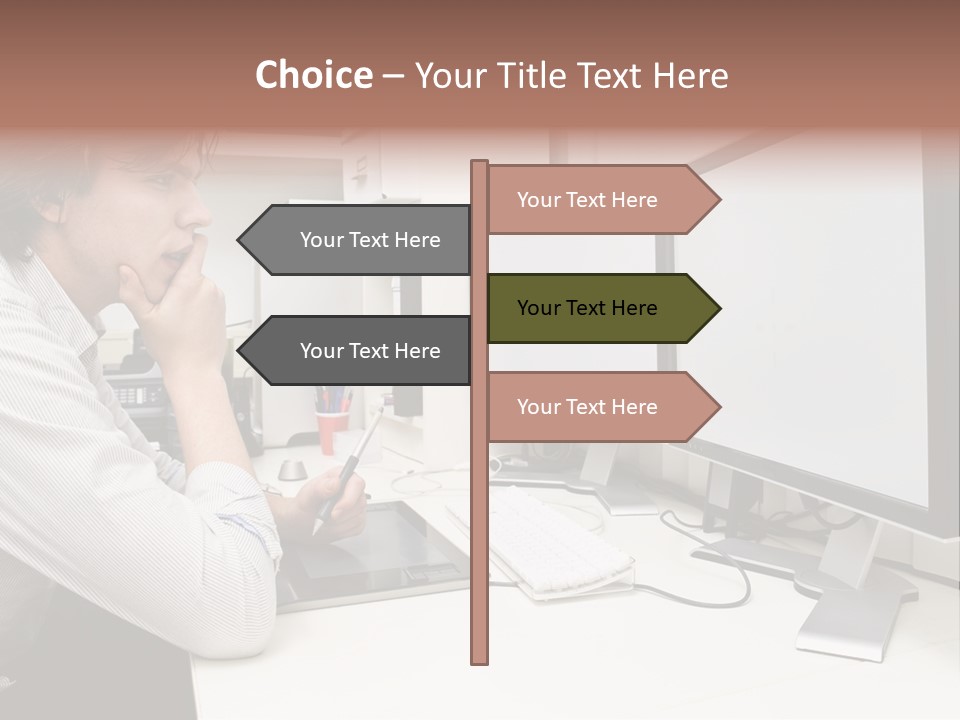 Choice – Your Title Text Here

Your Text Here

Your Text Here

Your Text Here

Your Text Here

Your Text Here